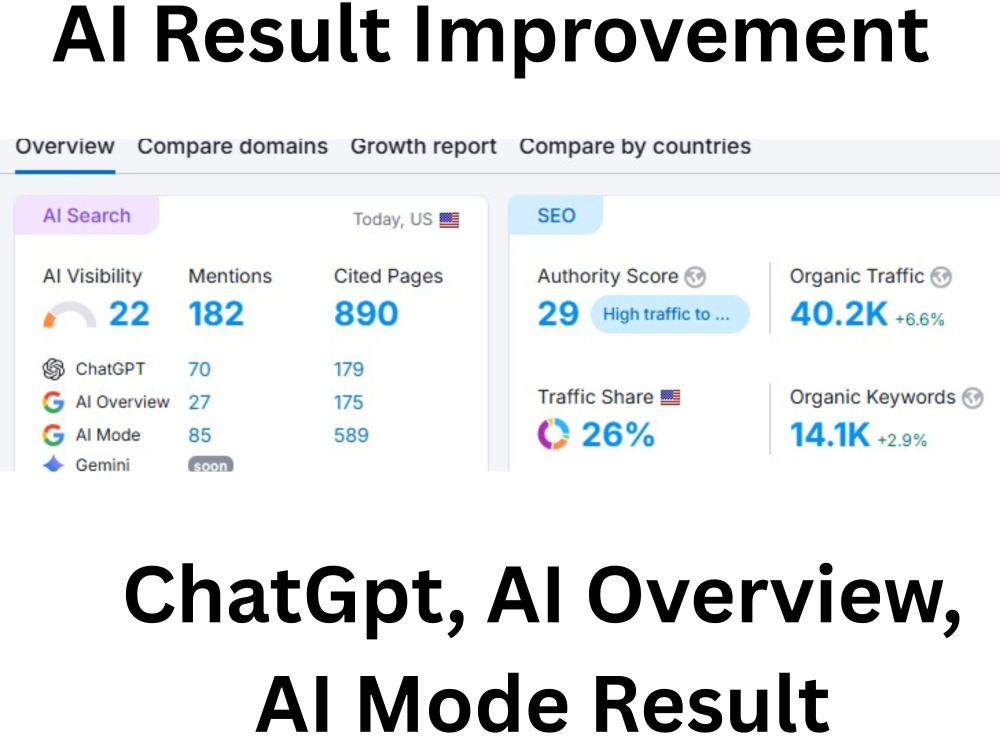 AI Result Improvement

Overview Compare domains Growth report Compare by countries

AI Search

Today, US

| AI Visibility | Mentions | Cited Pages |
|---|---|---|
| 22 | 182 | 890 |
| ChatGPT | 70 | 179 |
| AI Overview | 27 | 175 |
| AI Mode | 85 | 589 |
| Gemini | soon | |

SEO

Authority Score
29 High traffic to ...

Organic Traffic
40.2K +6.6%

Traffic Share
26%

Organic Keywords
14.1K +2.9%

ChatGpt, AI Overview, AI Mode Result